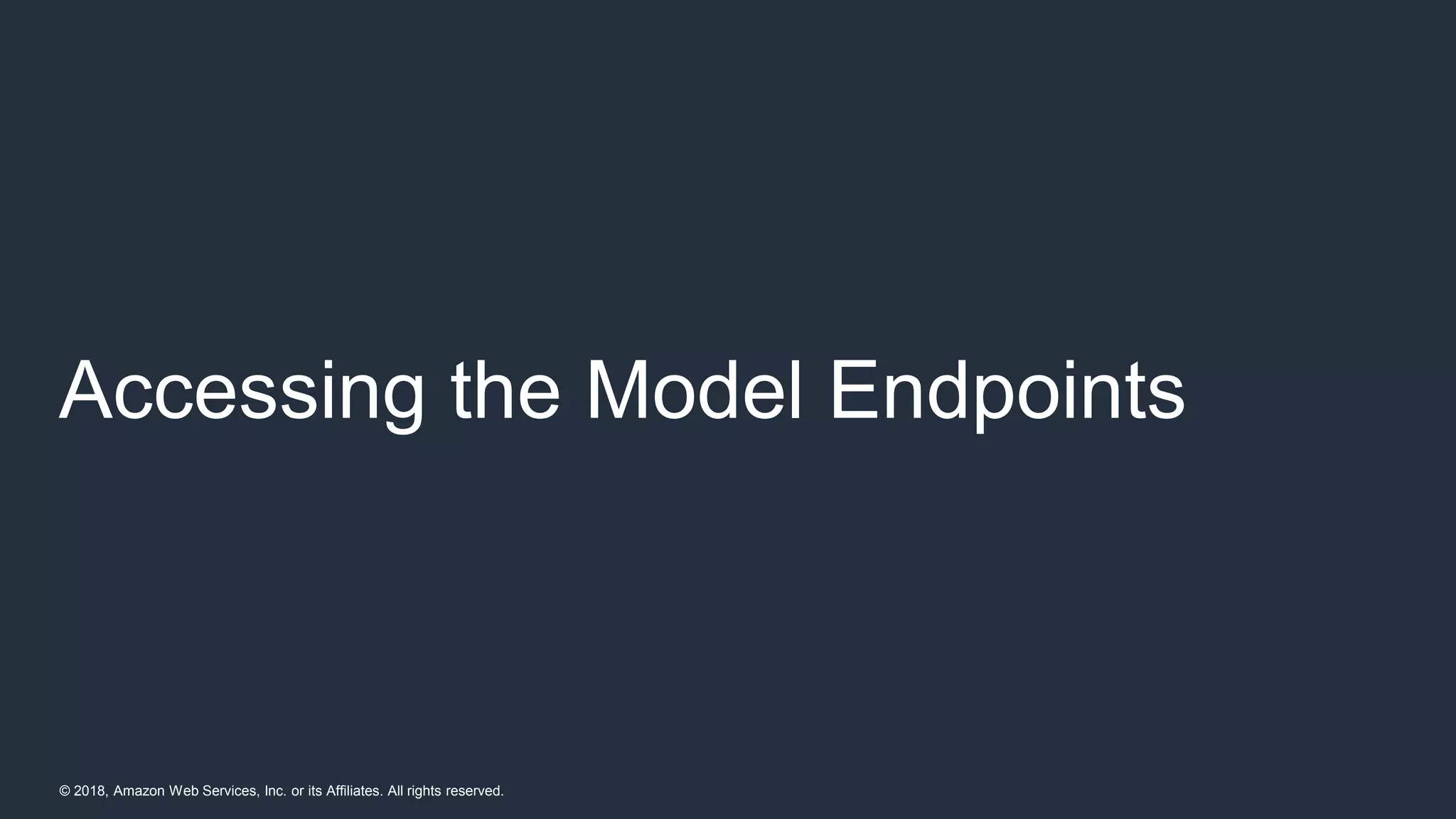 Accessing the Model Endpoints

© 2018, Amazon Web Services, Inc. or its Affiliates. All rights reserved.